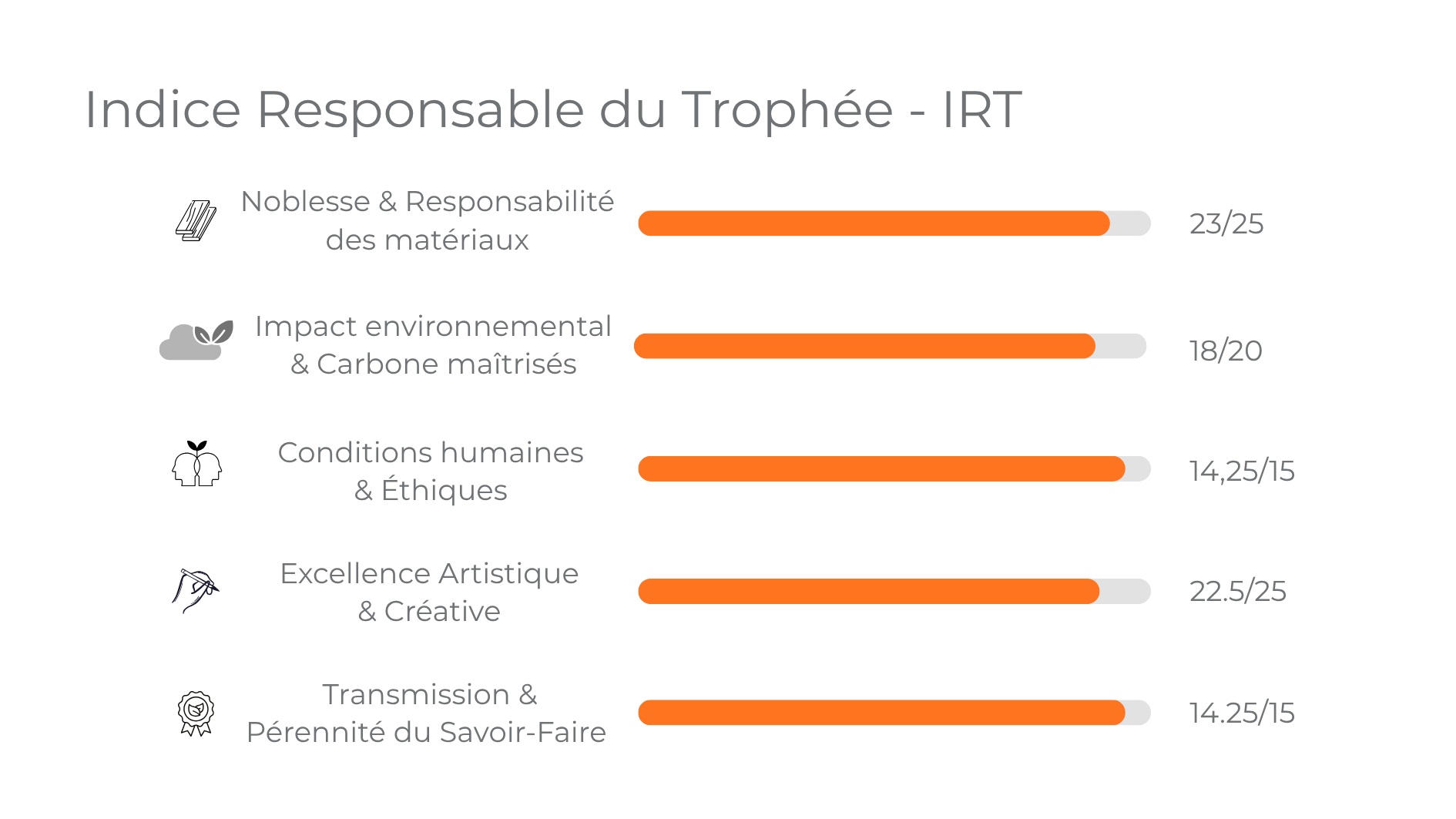 Indice Responsable du Trophée - IRT

Noblesse & Responsabilité des matériaux 23/25

Impact environnemental & Carbone maîtrisés 18/20

Conditions humaines & Éthiques 14,25/15

Excellence Artistique & Créative 22.5/25

Transmission & Pérennité du Savoir-Faire 14.25/15